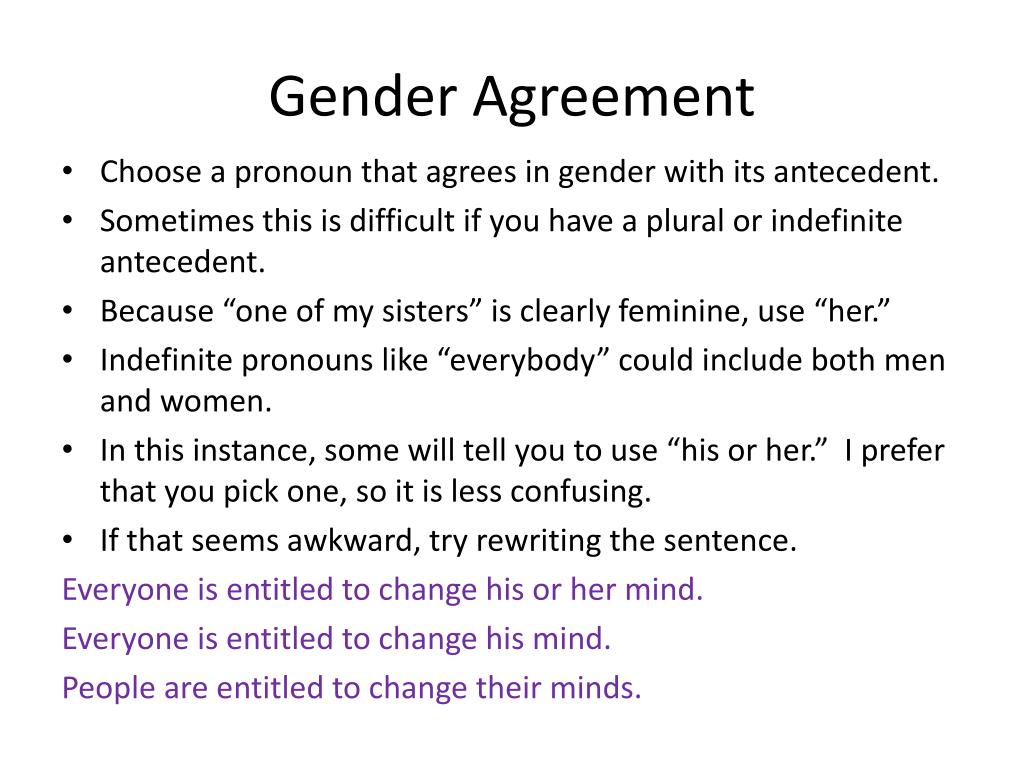 Gender Agreement

• Choose a pronoun that agrees in gender with its antecedent.
• Sometimes this is difficult if you have a plural or indefinite antecedent.
• Because “one of my sisters” is clearly feminine, use “her.”
• Indefinite pronouns like “everybody” could include both men and women.
• In this instance, some will tell you to use “his or her.” I prefer that you pick one, so it is less confusing.
• If that seems awkward, try rewriting the sentence.

Everyone is entitled to change his or her mind.

Everyone is entitled to change his mind.

People are entitled to change their minds.